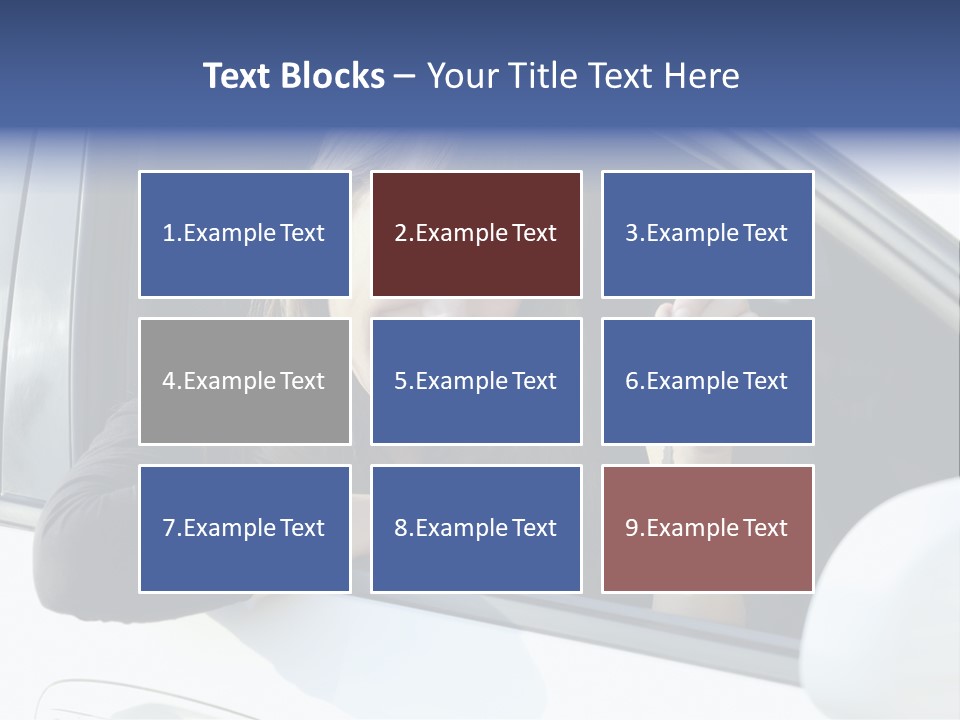 Text Blocks – Your Title Text Here

1.Example Text

2.Example Text

3.Example Text

4.Example Text

5.Example Text

6.Example Text

7.Example Text

8.Example Text

9.Example Text